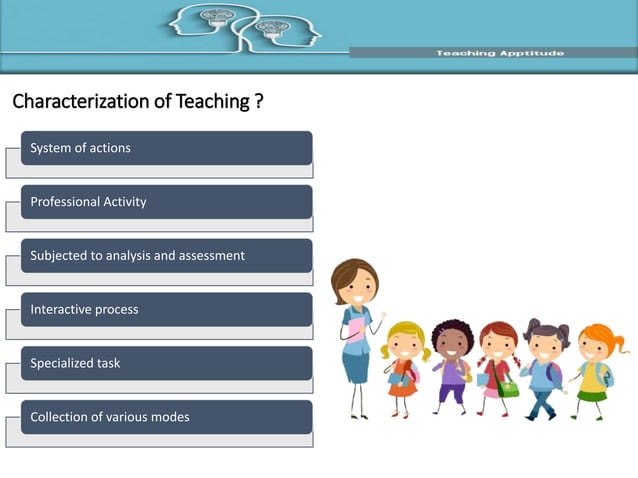 Teaching Apptitude

Characterization of Teaching ?

System of actions

Professional Activity

Subjected to analysis and assessment

Interactive process

Specialized task

Collection of various modes